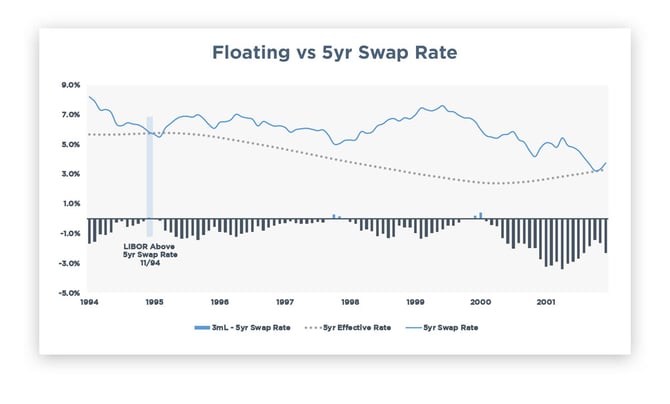 Floating vs 5yr Swap Rate

9.0%
7.0%
5.0%
3.0%
1.0%
-1.0%
-3.0%
-5.0%

LIBOR Above 5yr Swap Rate 11/94

1994
1995
1996
1997
1998
1999
2000
2001

3mL - 5yr Swap Rate
5yr Effective Rate
5yr Swap Rate